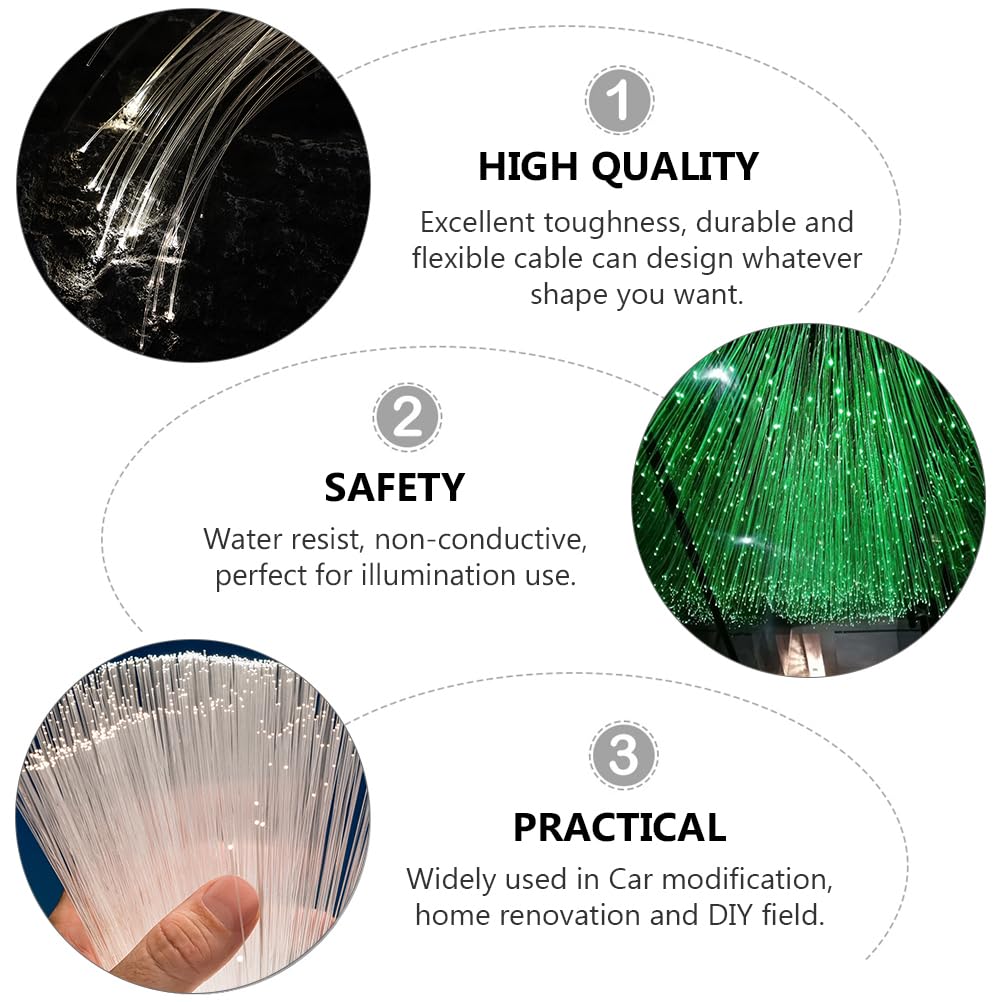 1

HIGH QUALITY

Excellent toughness, durable and flexible cable can design whatever shape you want.

2

SAFETY

Water resist, non-conductive, perfect for illumination use.

3

PRACTICAL

Widely used in Car modification, home renovation and DIY field.